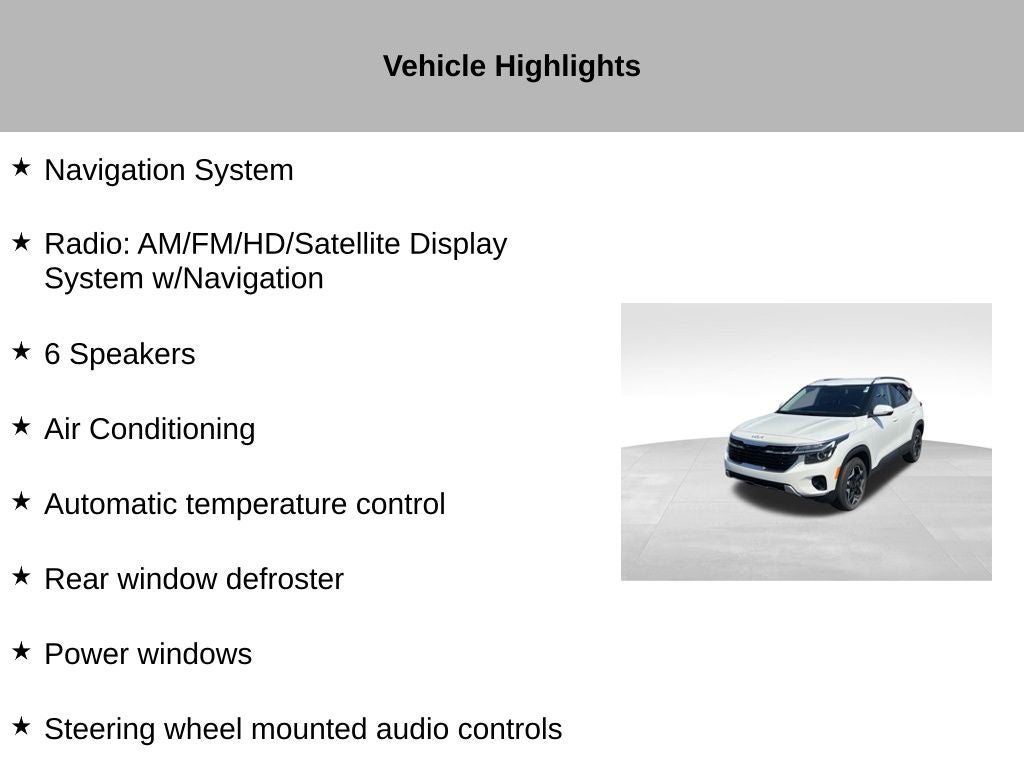 Vehicle Highlights

★ Navigation System

★ Radio: AM/FM/HD/Satellite Display System w/Navigation

★ 6 Speakers

★ Air Conditioning

★ Automatic temperature control

★ Rear window defroster

★ Power windows

★ Steering wheel mounted audio controls